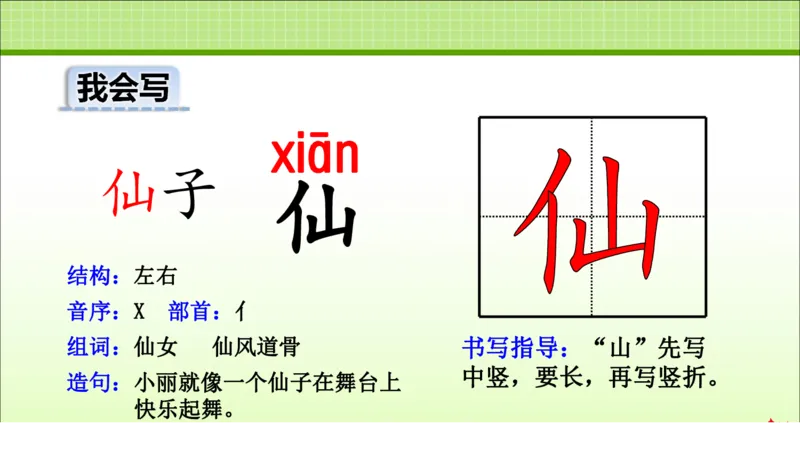 我会写

仙子

xiān
仙

仙

结构：左右

音序：X　部首：亻

组词：仙女　仙风道骨

造句：小丽就像一个仙子在舞台上快乐起舞。

书写指导：“山”先写中竖，要长，再写竖折。